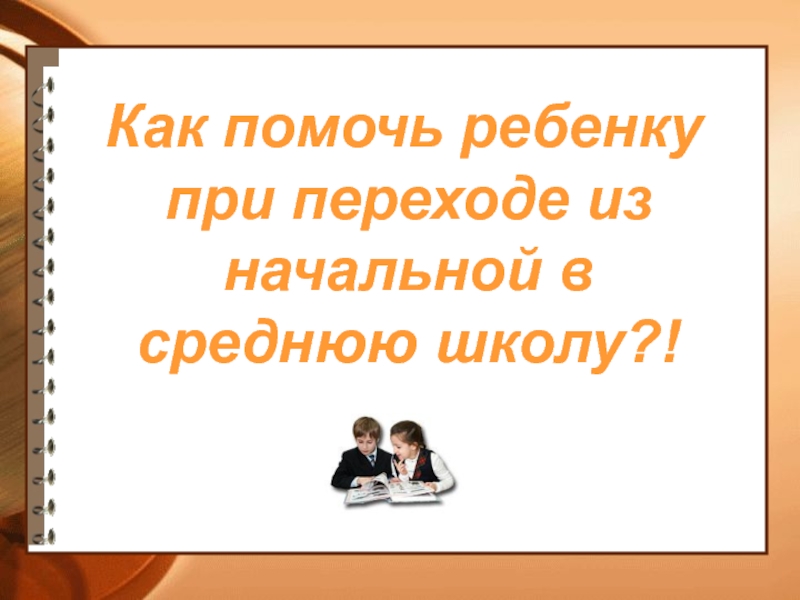 Как помочь ребенку при переходе из начальной в среднюю школу?!